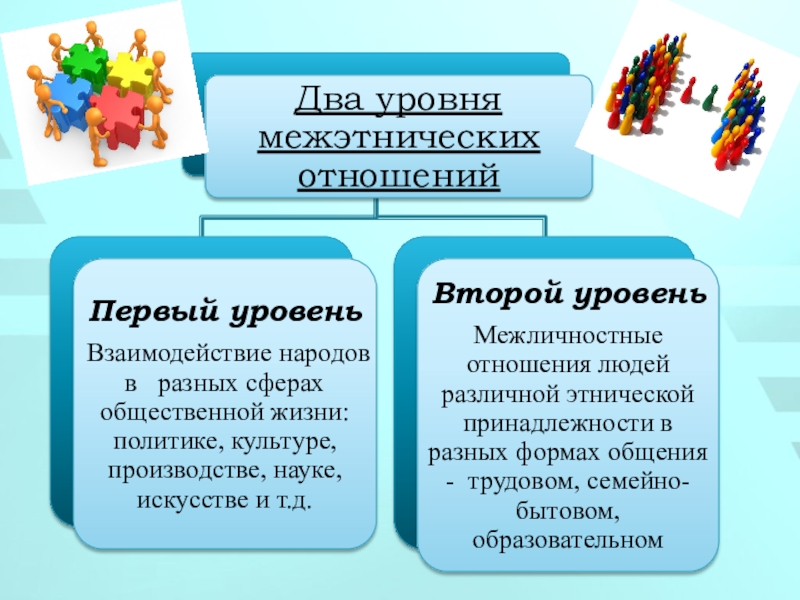 Два уровня межэтнических отношений

Первый уровень

Взаимодействие народов в разных сферах общественной жизни: политике, культуре, производстве, науке, искусстве и т.д.

Второй уровень

Межличностные отношения людей различной этнической принадлежности в разных формах общения - трудовом, семейно-бытовом, образовательном